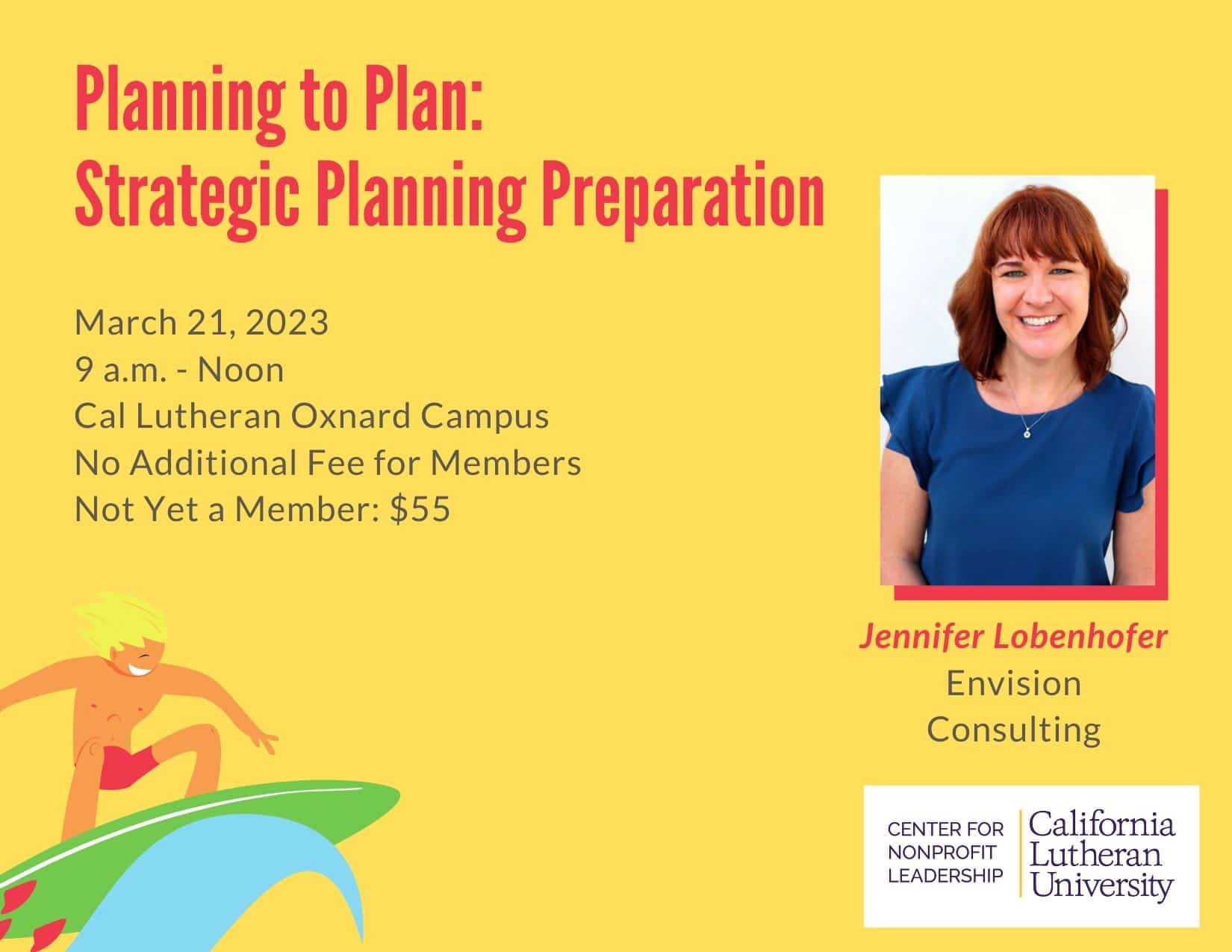 Planning to Plan:
Strategic Planning Preparation

March 21, 2023
9 a.m. - Noon
Cal Lutheran Oxnard Campus
No Additional Fee for Members
Not Yet a Member: $55

Jennifer Lobenhofer
Envision
Consulting

CENTER FOR NONPROFIT LEADERSHIP
California Lutheran University